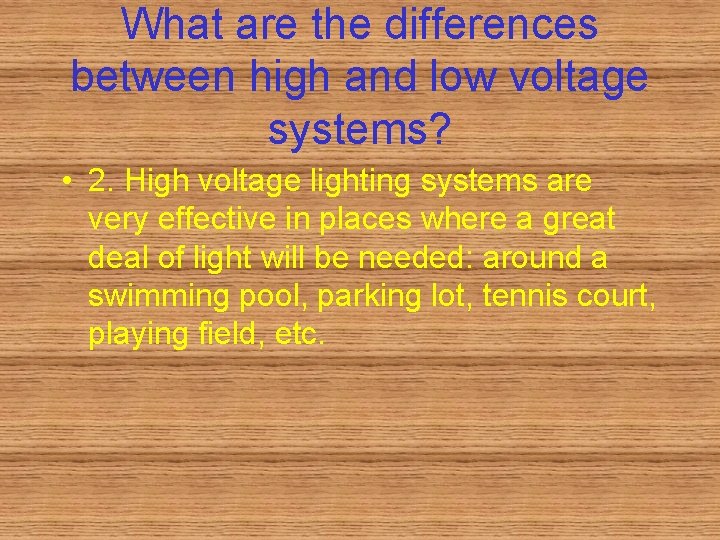 What are the differences between high and low voltage systems?

• 2. High voltage lighting systems are very effective in places where a great deal of light will be needed: around a swimming pool, parking lot, tennis court, playing field, etc.